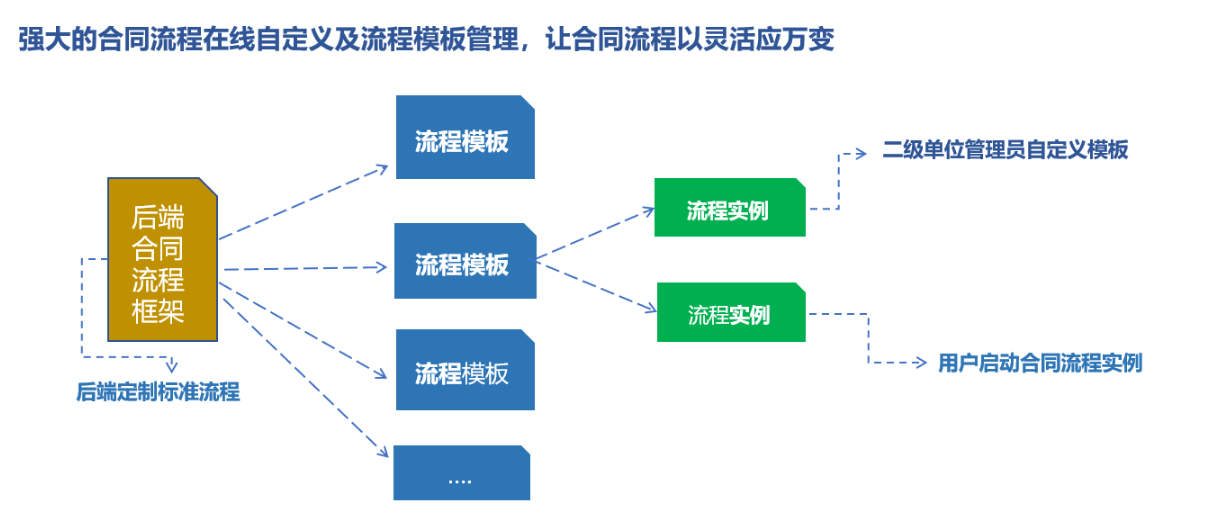 强大的合同流程在线自定义及流程模板管理，让合同流程以灵活应万变

后端合同流程框架

后端定制标准流程

流程模板

流程模板

流程模板

....

流程实例

流程实例

二级单位管理员自定义模板

用户启动合同流程实例